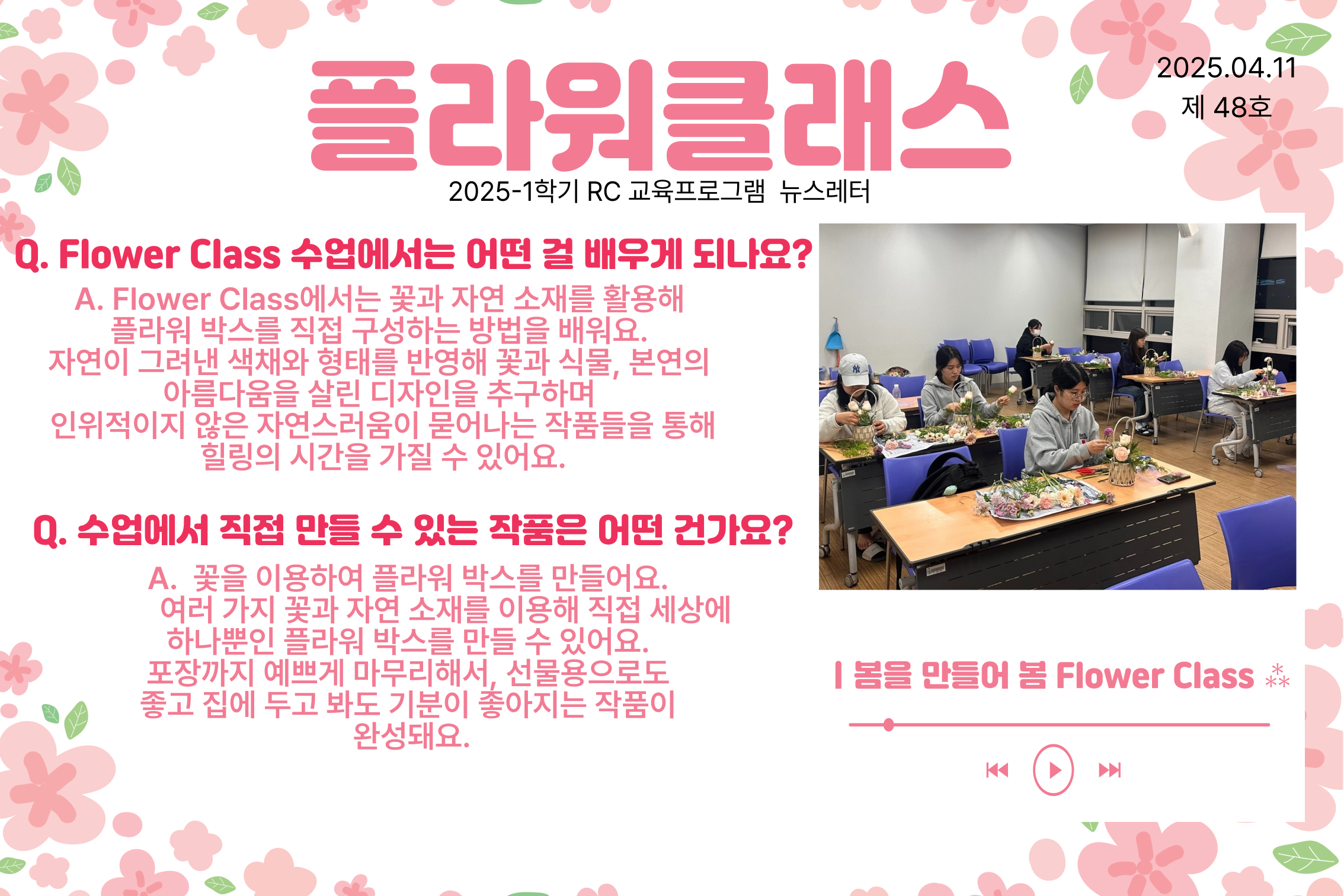 플라워클래스

2025.04.11
제 48호

2025-1학기 RC 교육프로그램 뉴스레터

Q. Flower Class 수업에서는 어떤 걸 배우게 되나요?

A. Flower Class에서는 꽃과 자연 소재를 활용해 플라워 박스를 직접 구성하는 방법을 배워요. 자연이 그려낸 색채와 형태를 반영해 꽃과 식물, 본연의 아름다움을 살린 디자인을 추구하며 인위적이지 않은 자연스러움이 묻어나는 작품들을 통해 힐링의 시간을 가질 수 있어요.

Q. 수업에서 직접 만들 수 있는 작품은 어떤 건가요?

A. 꽃을 이용하여 플라워 박스를 만들어요. 여러 가지 꽃과 자연 소재를 이용해 직접 세상에 하나뿐인 플라워 박스를 만들 수 있어요. 포장까지 예쁘게 마무리해서, 선물용으로도 좋고 집에 두고 봐도 기분이 좋아지는 작품이 완성돼요.

| 봄을 만들어 봄 Flower Class ⁂